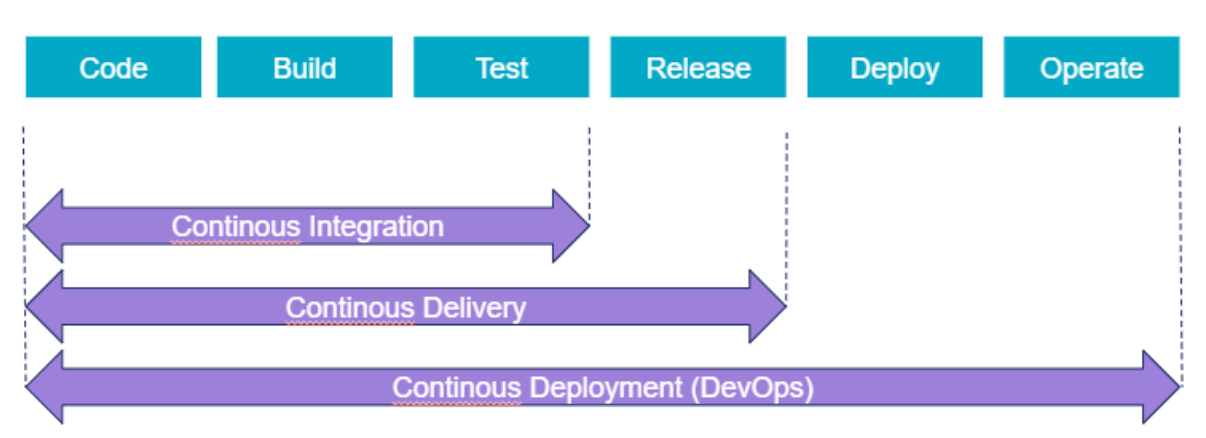 Code Build Test Release Deploy Operate

Continous Integration

Continous Delivery

Continous Deployment (DevOps)